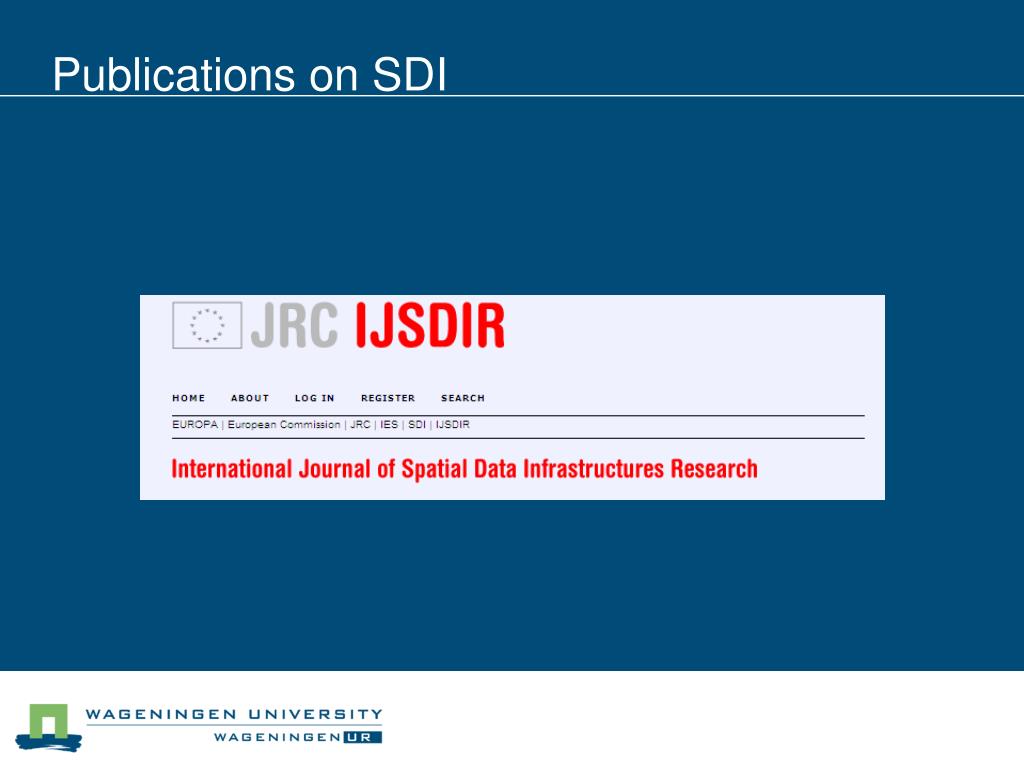 Publications on SDI

JRC IJSDIR

HOME ABOUT LOG IN REGISTER SEARCH

EUROPA | European Commission | JRC | IES | SDI | IJSDIR

International Journal of Spatial Data Infrastructures Research

WAGENINGEN UNIVERSITY

WAGENINGEN UR